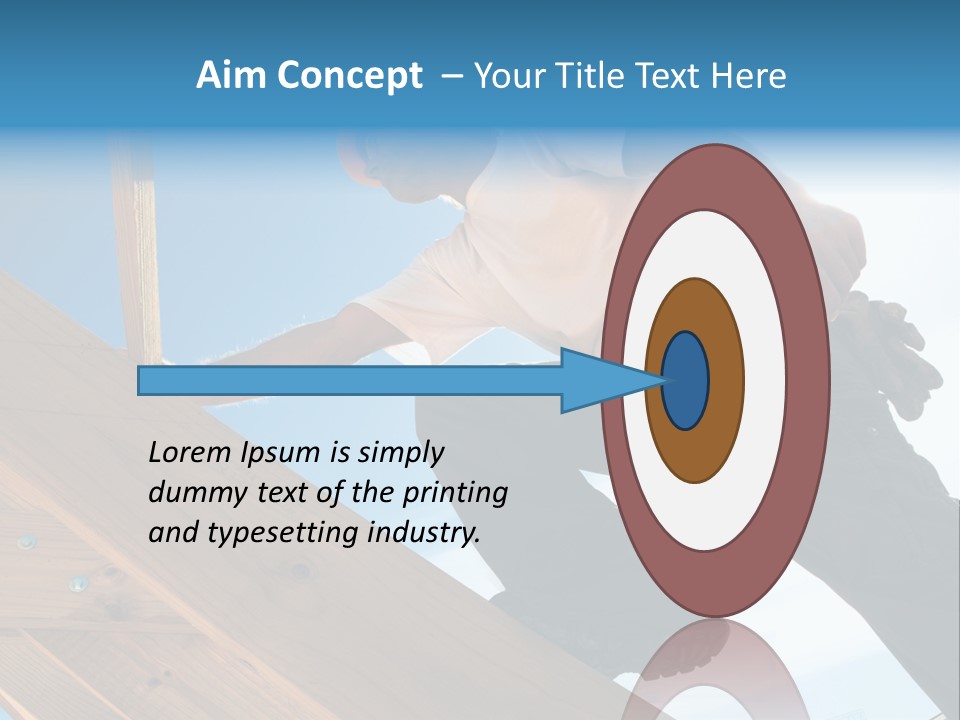 Aim Concept – Your Title Text Here

Lorem Ipsum is simply dummy text of the printing and typesetting industry.